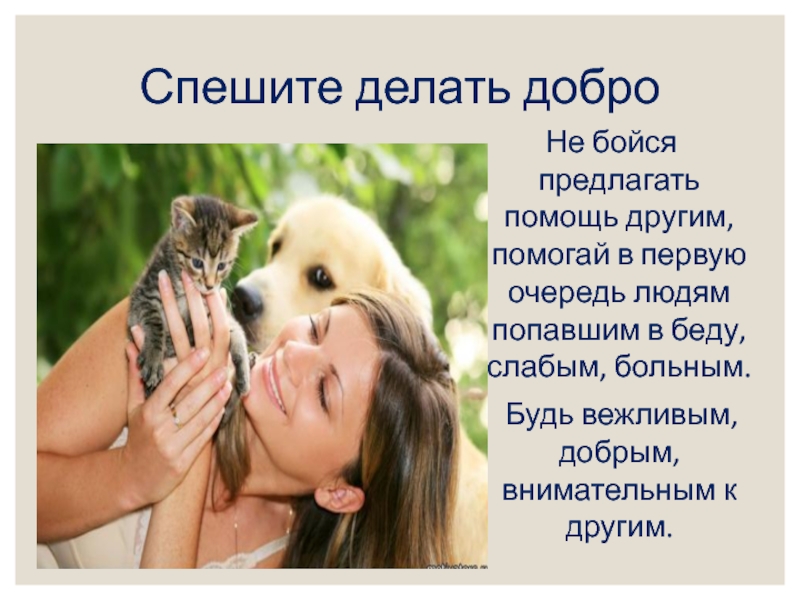 Спешите делать добро

Не бойся предлагать помощь другим, помогай в первую очередь людям попавшим в беду, слабым, больным.

Будь вежливым, добрым, внимательным к другим.